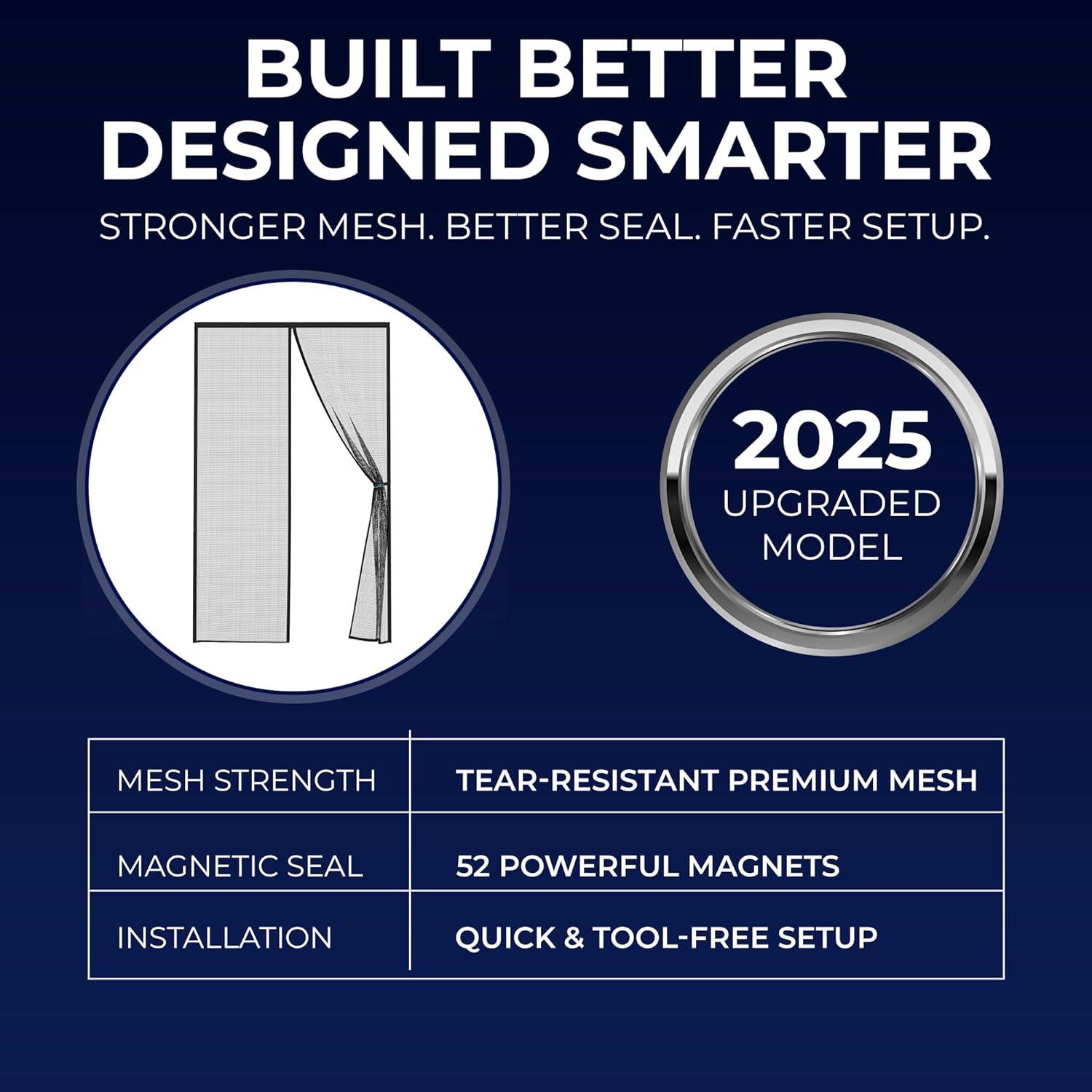 BUILT BETTER
DESIGNED SMARTER
STRONGER MESH. BETTER SEAL. FASTER SETUP.

2025
UPGRADED
MODEL

| MESH STRENGTH | TEAR-RESISTANT PREMIUM MESH |
|---|---|
| MAGNETIC SEAL | 52 POWERFUL MAGNETS |
| INSTALLATION | QUICK & TOOL-FREE SETUP |